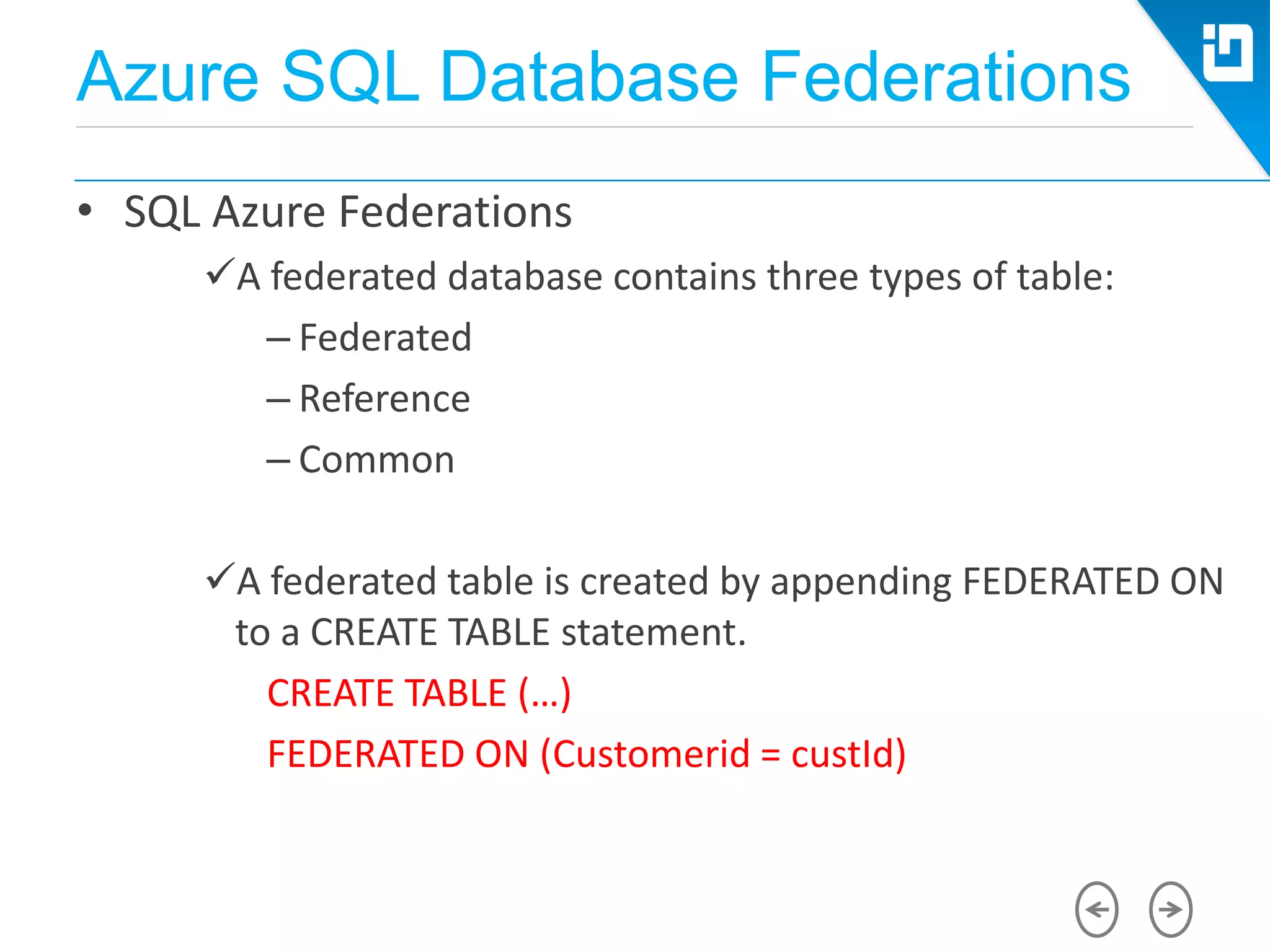 Azure SQL Database Federations

• SQL Azure Federations

✓A federated database contains three types of table:

– Federated

– Reference

– Common

✓A federated table is created by appending FEDERATED ON to a CREATE TABLE statement.

CREATE TABLE (…)

FEDERATED ON (Customerid = custId)